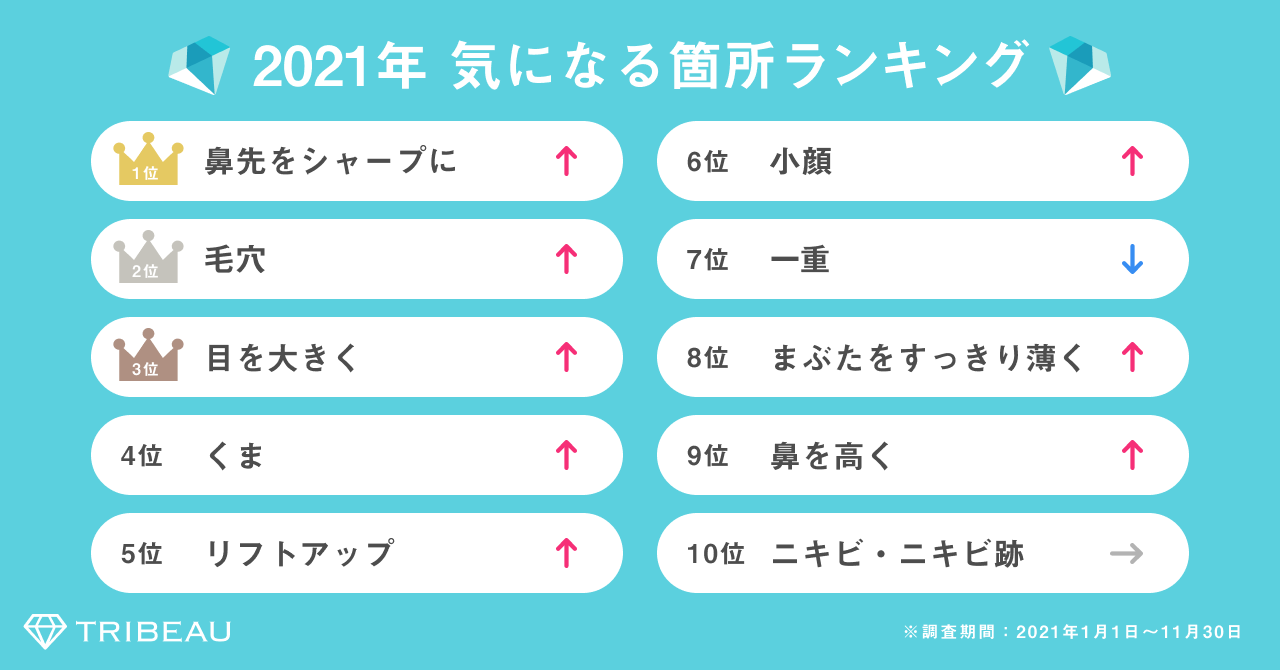 2021年 気になる箇所ランキング

1位 鼻先をシャープに ↑

2位 毛穴 ↑

3位 目を大きく ↑

4位 くま ↑

5位 リフトアップ ↑

6位 小顔 ↑

7位 一重 ↓

8位 まぶたをすっきり薄く ↑

9位 鼻を高く ↑

10位 ニキビ・ニキビ跡 →

TRIBEAU

※調査期間：2021年1月1日〜11月30日